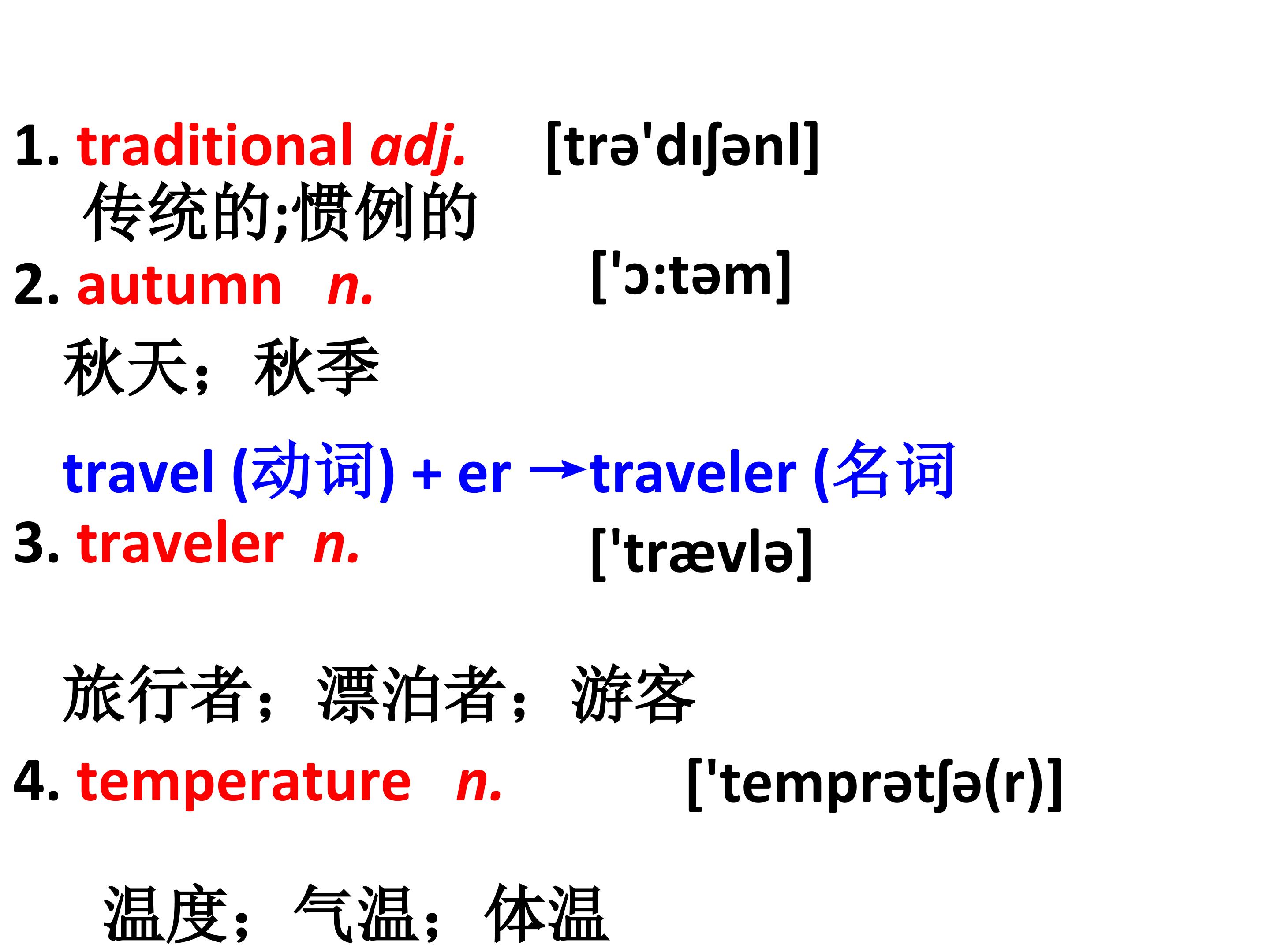 1. traditional adj. [trə'dɪʃənl]

传统的;惯例的

2. autumn n. ['ɔ:təm]

秋天；秋季

travel (动词) + er →traveler (名词

3. traveler n. ['trævlə]

旅行者；漂泊者；游客

4. temperature n. ['temprətʃə(r)]

温度；气温；体温